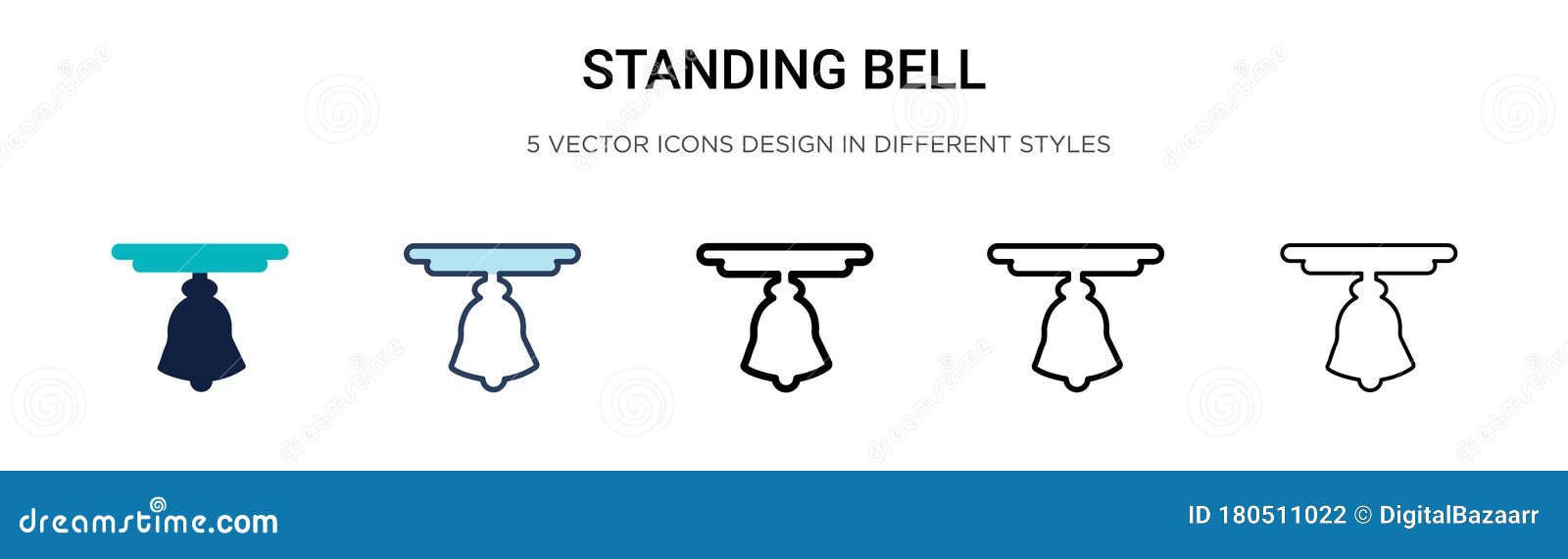 STANDING BELL

5 VECTOR ICONS DESIGN IN DIFFERENT STYLES

dreamstime.com

ID 180511022 © DigitalBazaarr